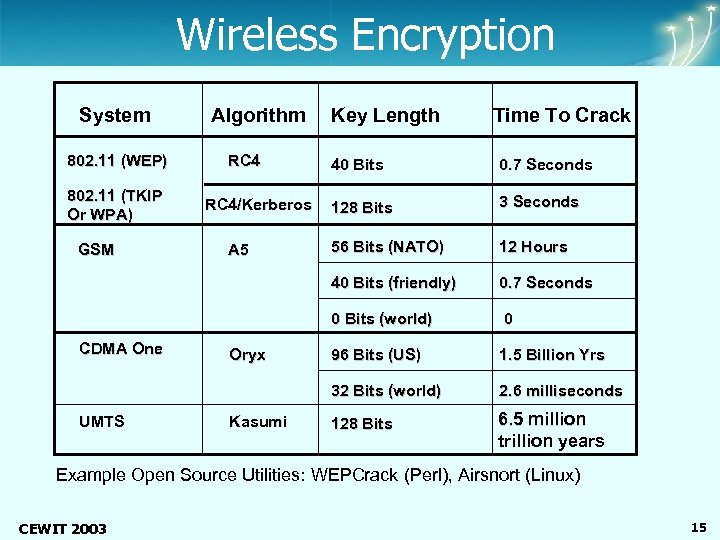 Wireless Encryption

| System | Algorithm | Key Length | Time To Crack |
|---|---|---|---|
| 802.11 (WEP) | RC4 | 40 Bits | 0.7 Seconds |
| 802.11 (TKIP Or WPA) | RC4/Kerberos | 128 Bits | 3 Seconds |
| GSM | A5 | 56 Bits (NATO) | 12 Hours |
| | | 40 Bits (friendly) | 0.7 Seconds |
| | | 0 Bits (world) | 0 |
| CDMA One | Oryx | 96 Bits (US) | 1.5 Billion Yrs |
| | | 32 Bits (world) | 2.6 milliseconds |
| UMTS | Kasumi | 128 Bits | 6.5 million trillion years |

Example Open Source Utilities: WEPCrack (Perl), Airsnort (Linux)

CEWIT 2003

15